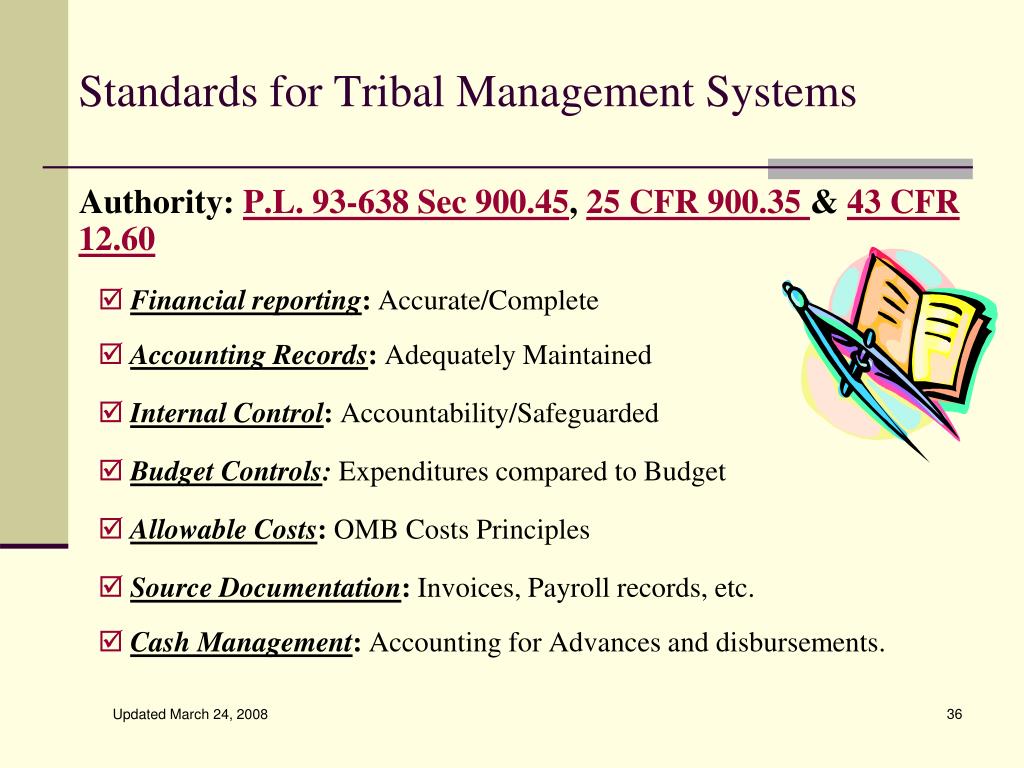 Standards for Tribal Management Systems

Authority: P.L. 93-638 Sec 900.45, 25 CFR 900.35 & 43 CFR 12.60

☑ Financial reporting: Accurate/Complete

☑ Accounting Records: Adequately Maintained

☑ Internal Control: Accountability/Safeguarded

☑ Budget Controls: Expenditures compared to Budget

☑ Allowable Costs: OMB Costs Principles

☑ Source Documentation: Invoices, Payroll records, etc.

☑ Cash Management: Accounting for Advances and disbursements.

Updated March 24, 2008

36